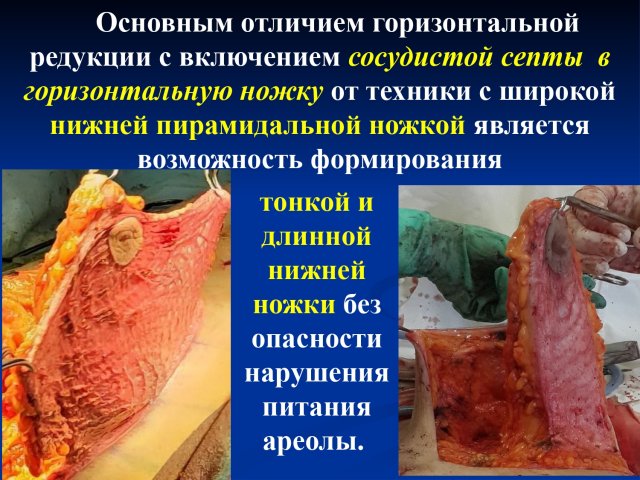 Основным отличием горизонтальной редукции с включением сосудистой септы в горизонтальную ножку от техники с широкой нижней пирамидальной ножкой является возможность формирования

тонкой и длинной нижней ножки без опасности нарушения питания ареолы.